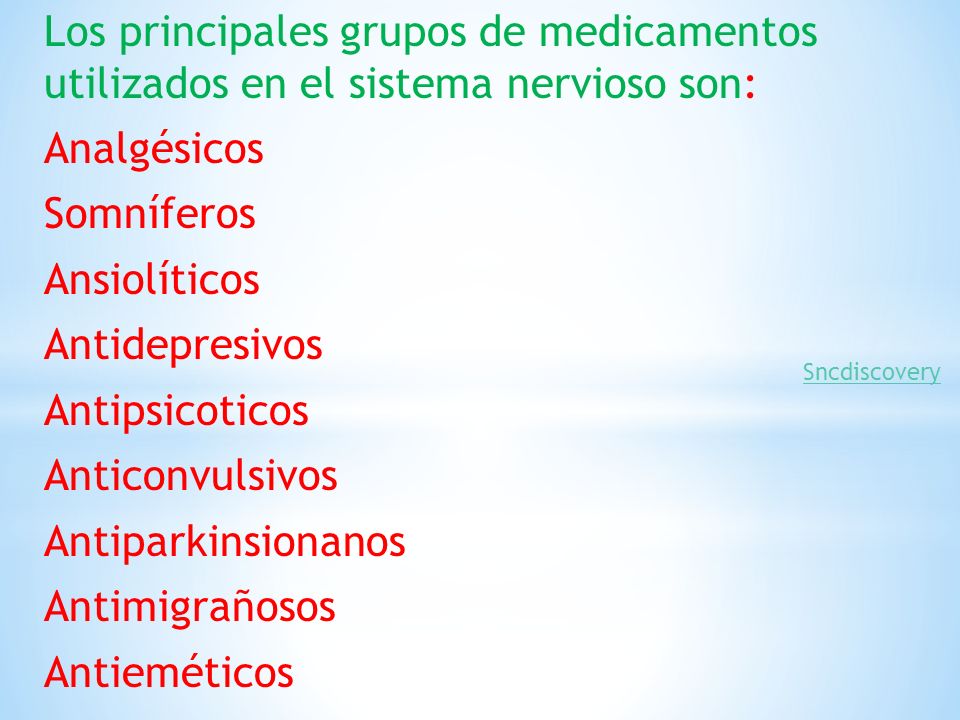 Los principales grupos de medicamentos utilizados en el sistema nervioso son:

Analgésicos

Somníferos

Ansiolíticos

Antidepresivos

Antipsicoticos

Anticonvulsivos

Antiparkinsionanos

Antimigrañosos

Antieméticos

Sncdiscovery